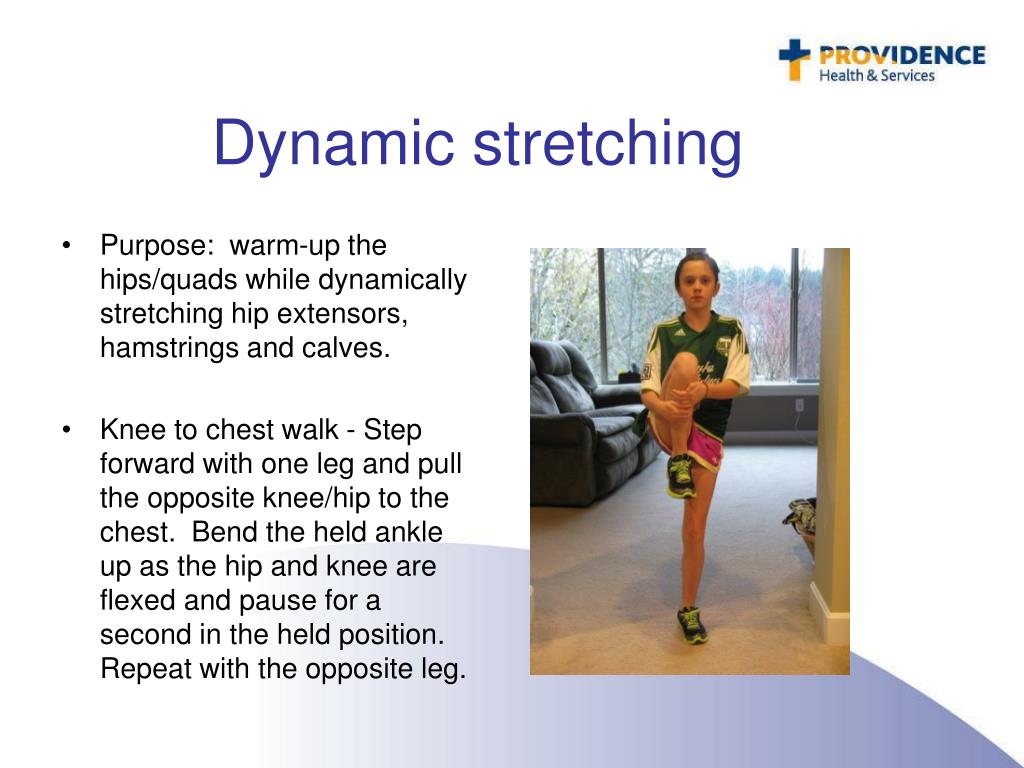 PROVIDENCE
Health & Services

Dynamic stretching

• Purpose: warm-up the hips/quads while dynamically stretching hip extensors, hamstrings and calves.

• Knee to chest walk - Step forward with one leg and pull the opposite knee/hip to the chest. Bend the held ankle up as the hip and knee are flexed and pause for a second in the held position. Repeat with the opposite leg.